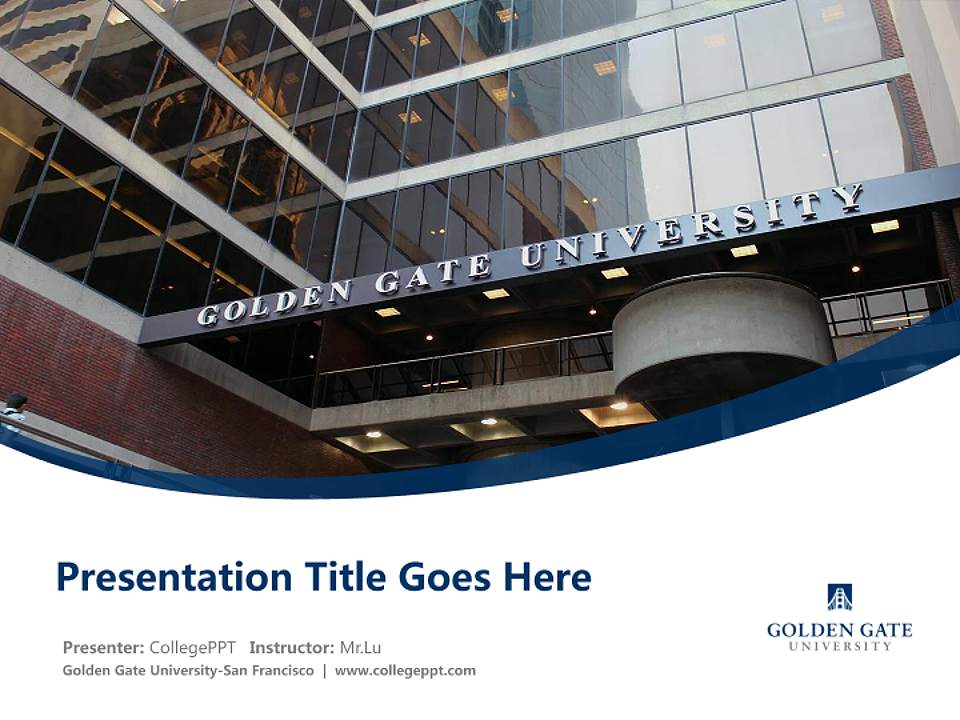 GOLDEN GATE UNIVERSITY

Presentation Title Goes Here

Presenter: CollegePPT Instructor: Mr.Lu
Golden Gate University-San Francisco | www.collegeppt.com

GOLDEN GATE
UNIVERSITY